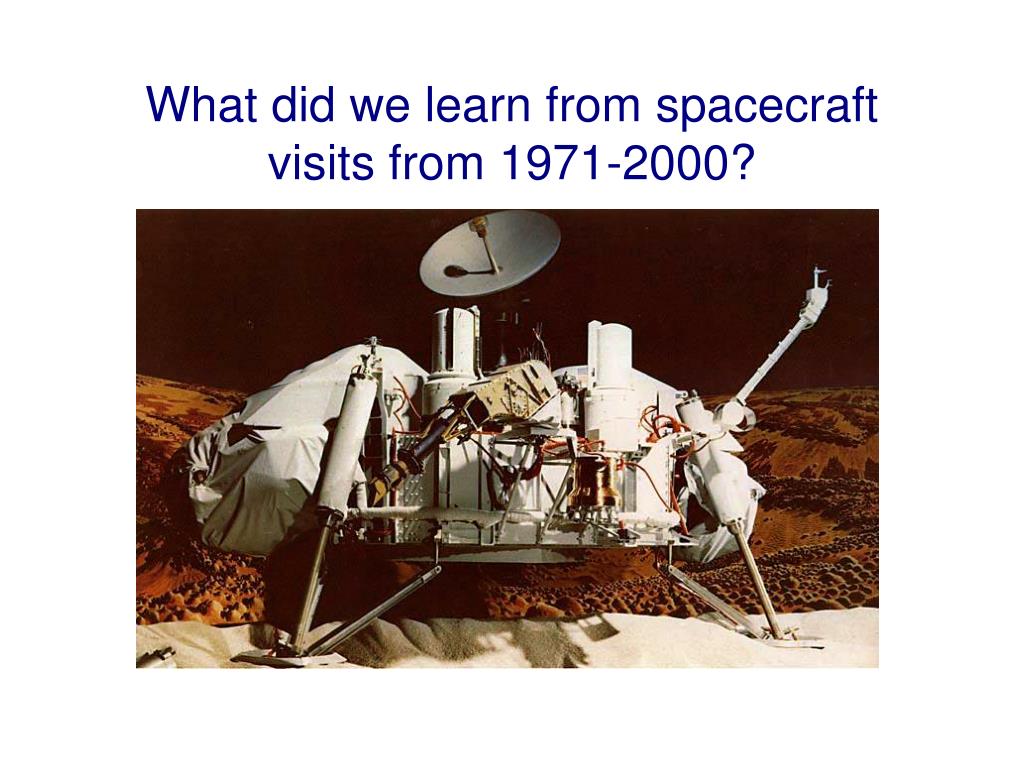 What did we learn from spacecraft visits from 1971-2000?